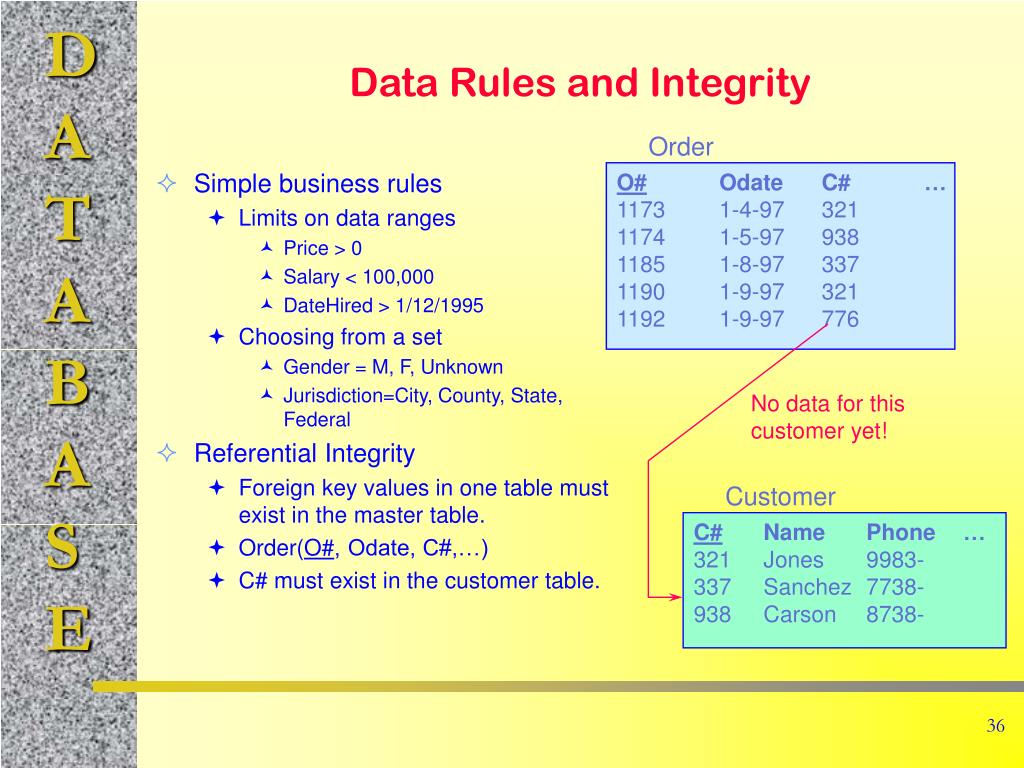 D
A
T
A
B
A
S
E

Data Rules and Integrity

Simple business rules
Limits on data ranges
Price > 0
Salary < 100,000
DateHired > 1/12/1995
Choosing from a set
Gender = M, F, Unknown
Jurisdiction=City, County, State, Federal
Referential Integrity
Foreign key values in one table must exist in the master table.
Order(O#, Odate, C#,…)
C# must exist in the customer table.

Order

| O# | Odate | C# | … |
|---|---|---|---|
| 1173 | 1-4-97 | 321 | |
| 1174 | 1-5-97 | 938 | |
| 1185 | 1-8-97 | 337 | |
| 1190 | 1-9-97 | 321 | |
| 1192 | 1-9-97 | 776 | |

No data for this customer yet!

Customer

| C# | Name | Phone | … |
|---|---|---|---|
| 321 | Jones | 9983- | |
| 337 | Sanchez | 7738- | |
| 938 | Carson | 8738- | |

36